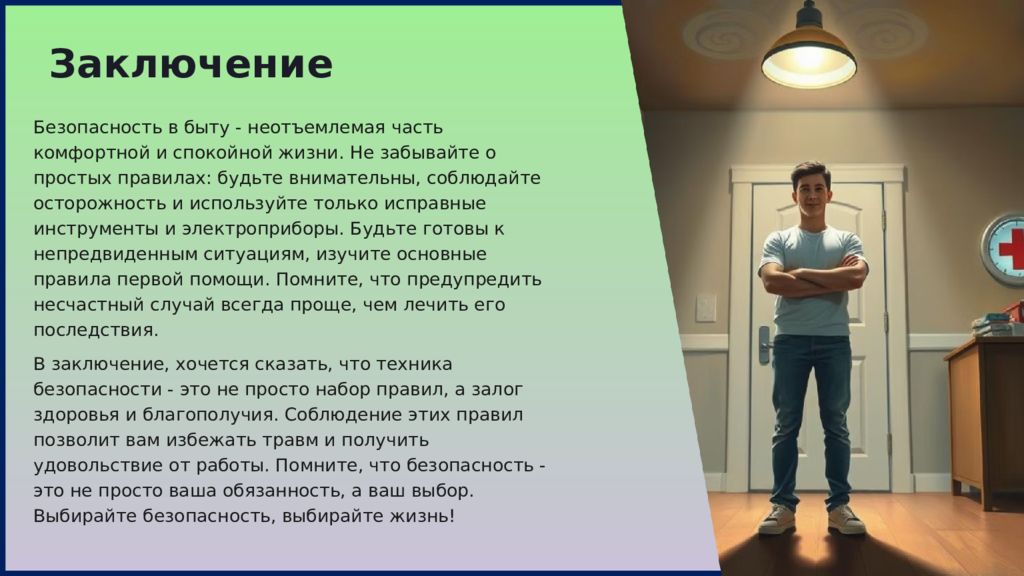 Заключение

Безопасность в быту - неотъемлемая часть комфортной и спокойной жизни. Не забывайте о простых правилах: будьте внимательны, соблюдайте осторожность и используйте только исправные инструменты и электроприборы. Будьте готовы к непредвиденным ситуациям, изучите основные правила первой помощи. Помните, что предупредить несчастный случай всегда проще, чем лечить его последствия.

В заключение, хочется сказать, что техника безопасности - это не просто набор правил, а залог здоровья и благополучия. Соблюдение этих правил позволит вам избежать травм и получить удовольствие от работы. Помните, что безопасность - это не просто ваша обязанность, а ваш выбор. Выбирайте безопасность, выбирайте жизнь!